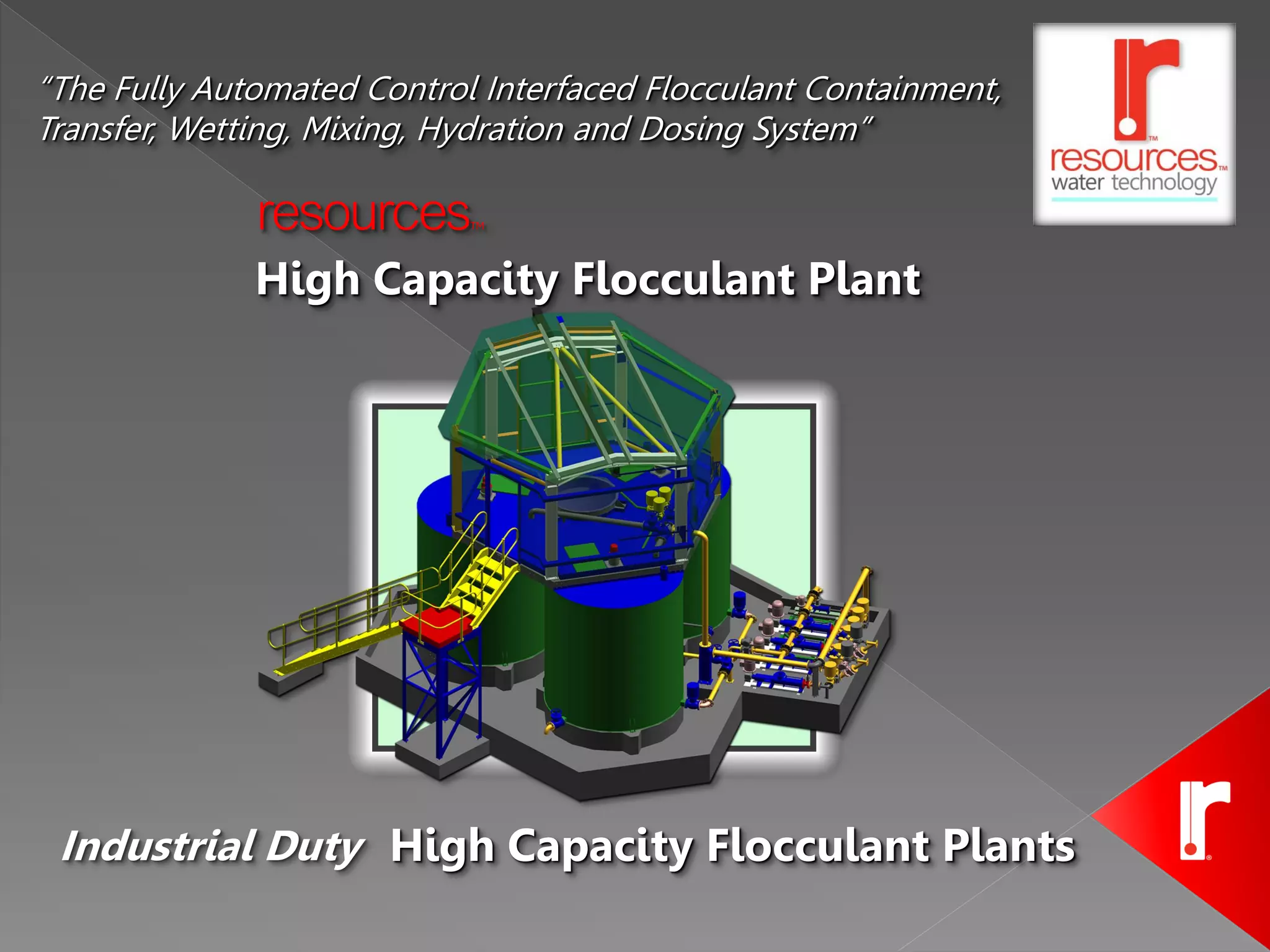 "The Fully Automated Control Interfaced Flocculant Containment, Transfer, Wetting, Mixing, Hydration and Dosing System"

r™
resources™
water technology

resources™

High Capacity Flocculant Plant

Industrial Duty High Capacity Flocculant Plants

r®